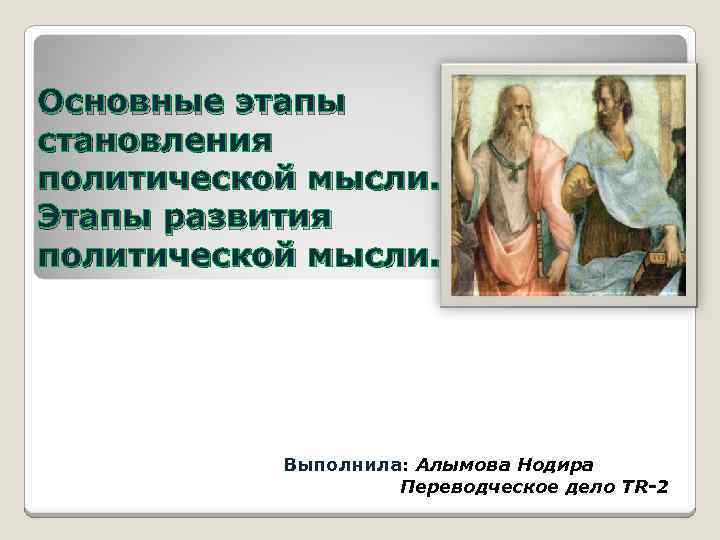 Основные этапы становления политической мысли. Этапы развития политической мысли.

Выполнила: Алымова Нодира
Переводческое дело TR-2